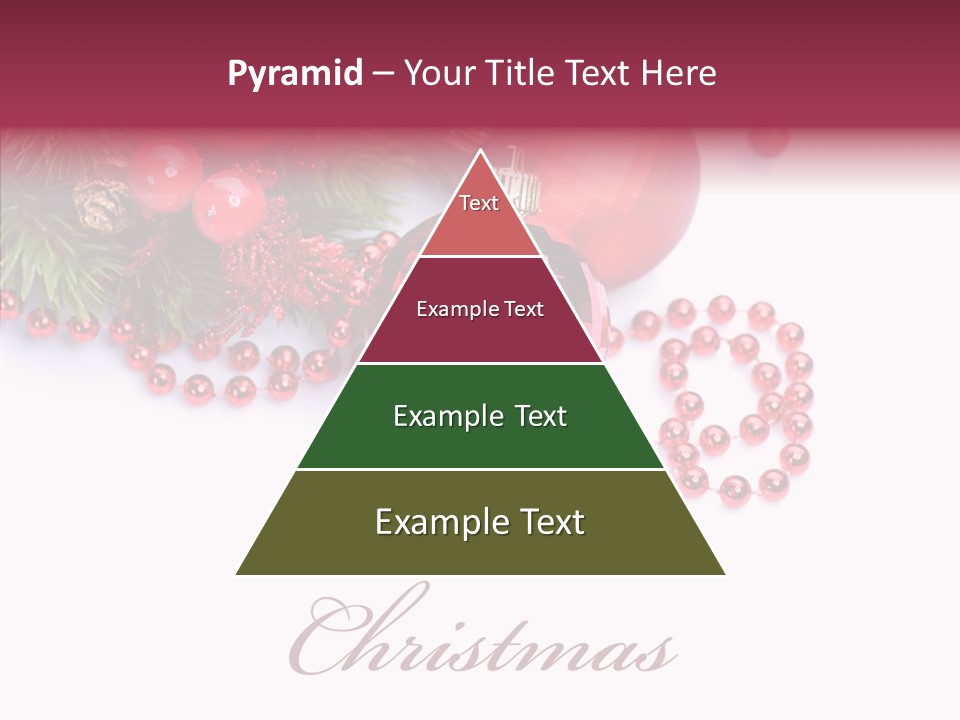 Pyramid – Your Title Text Here

Text

Example Text

Example Text

Example Text

Christmas